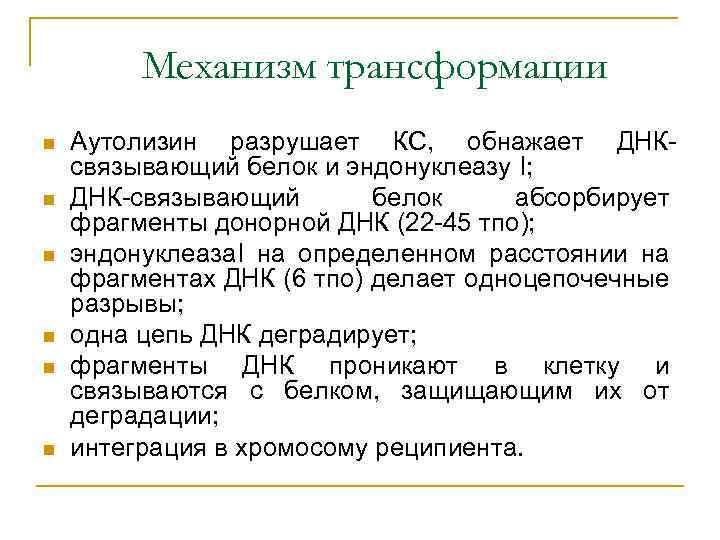 Механизм трансформации

Аутолизин разрушает КС, обнажает ДНК-связывающий белок и эндонуклеазу I;

ДНК-связывающий белок абсорбирует фрагменты донорной ДНК (22-45 тпо);

эндонуклеазаI на определенном расстоянии на фрагментах ДНК (6 тпо) делает одноцепочечные разрывы;

одна цепь ДНК деградирует;

фрагменты ДНК проникают в клетку и связываются с белком, защищающим их от деградации;

интеграция в хромосому реципиента.